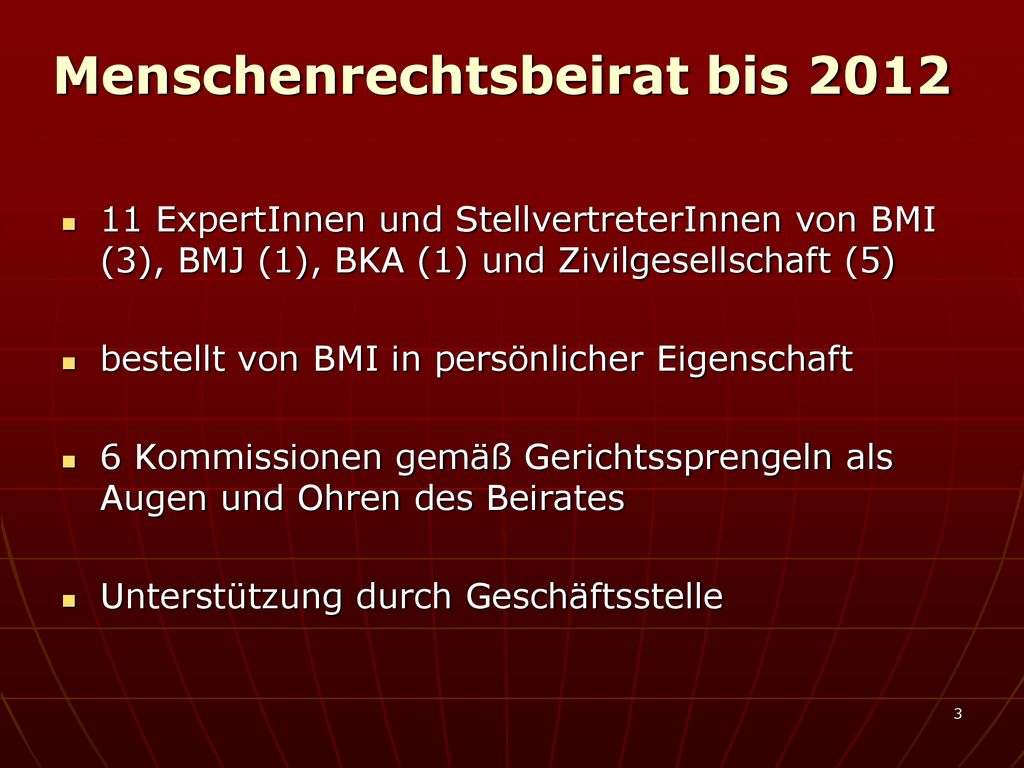 Menschenrechtsbeirat bis 2012

- 11 ExpertInnen und StellvertreterInnen von BMI (3), BMJ (1), BKA (1) und Zivilgesellschaft (5)

- bestellt von BMI in persönlicher Eigenschaft

- 6 Kommissionen gemäß Gerichtssprengeln als Augen und Ohren des Beirates

- Unterstützung durch Geschäftsstelle

3